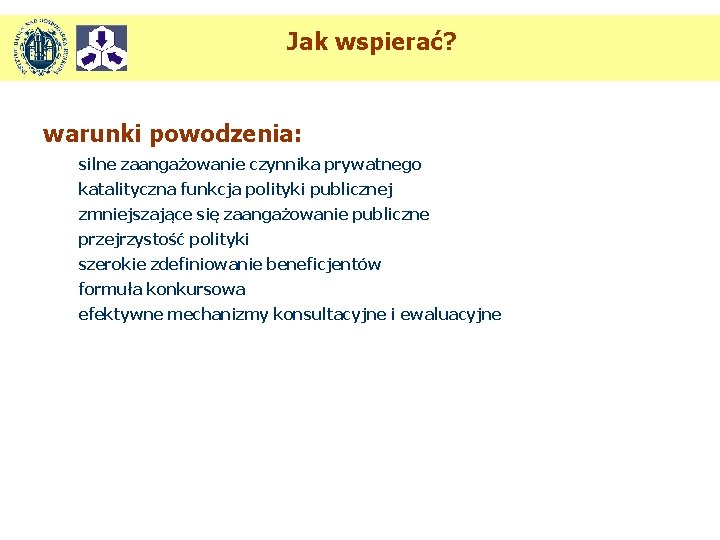 Jak wspierać?

warunki powodzenia:

silne zaangażowanie czynnika prywatnego
katalityczna funkcja polityki publicznej
zmniejszające się zaangażowanie publiczne
przejrzystość polityki
szerokie zdefiniowanie beneficjentów
formuła konkursowa
efektywne mechanizmy konsultacyjne i ewaluacyjne